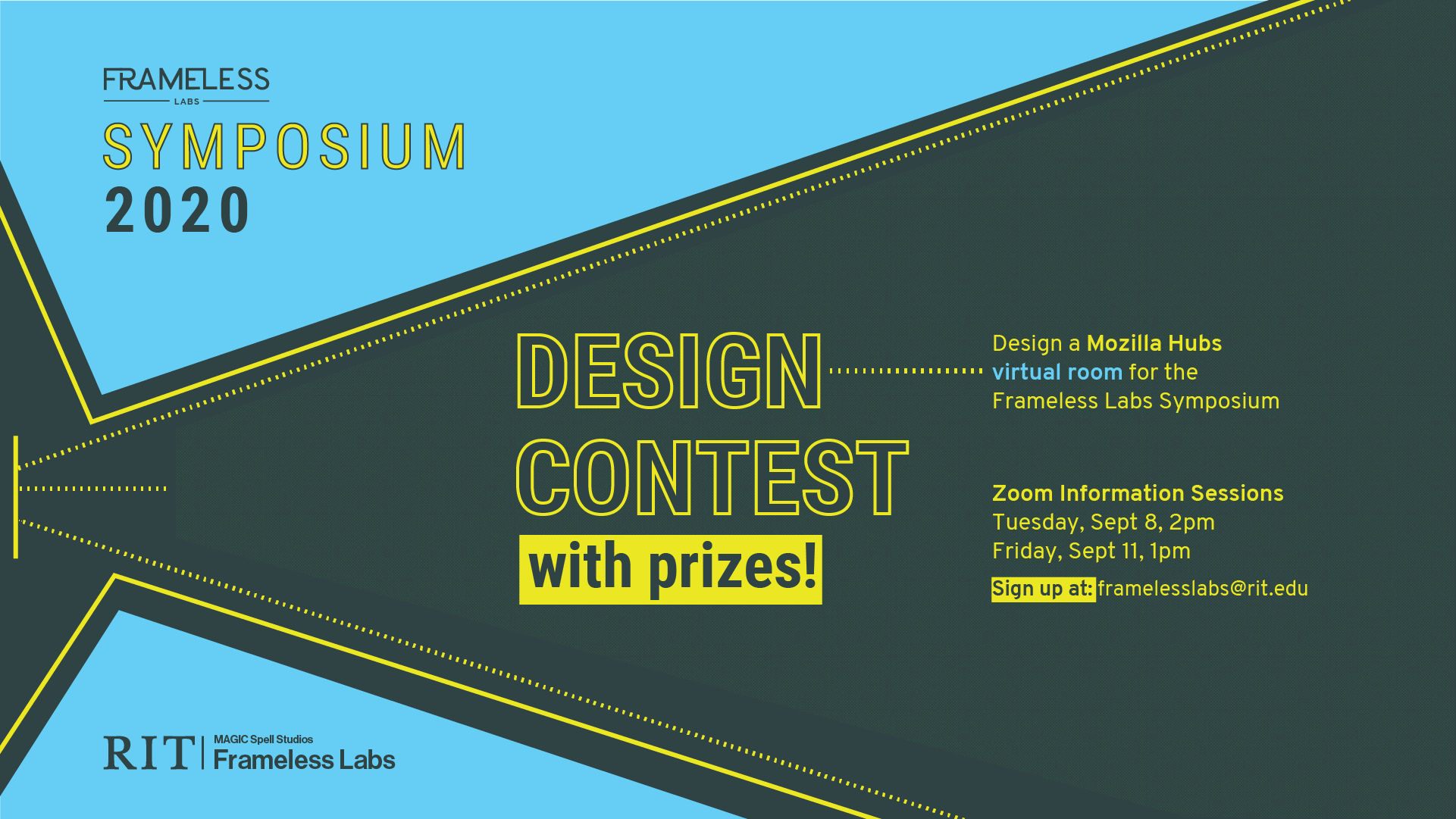 FRAMELESS
LABS
SYMPOSIUM
2020

DESIGN CONTEST
with prizes!

Design a Mozilla Hubs virtual room for the Frameless Labs Symposium

Zoom Information Sessions
Tuesday, Sept 8, 2pm
Friday, Sept 11, 1pm
Sign up at: framelesslabs@rit.edu

RIT | MAGIC Spell Studios
Frameless Labs